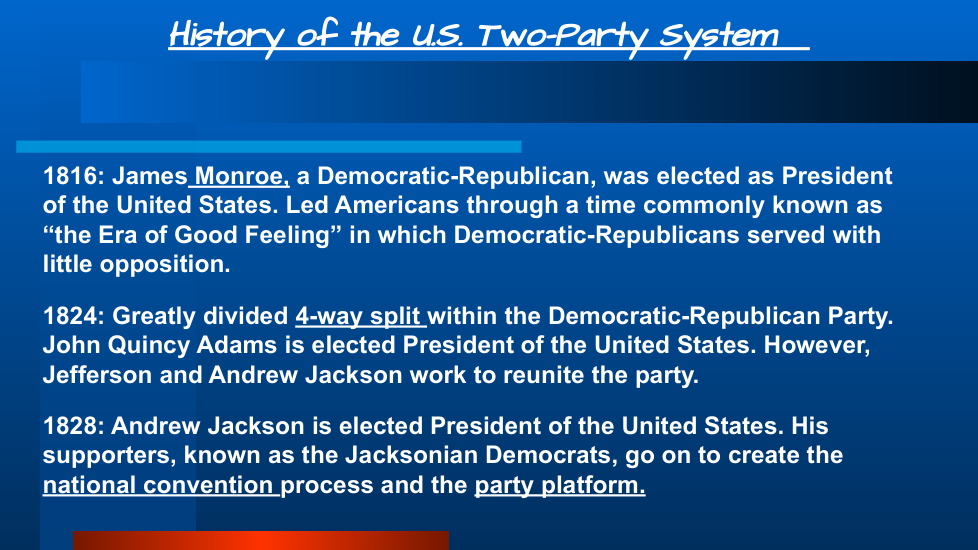 History of the U.S. Two-Party System

1816: James Monroe, a Democratic-Republican, was elected as President of the United States. Led Americans through a time commonly known as “the Era of Good Feeling” in which Democratic-Republicans served with little opposition.

1824: Greatly divided 4-way split within the Democratic-Republican Party. John Quincy Adams is elected President of the United States. However, Jefferson and Andrew Jackson work to reunite the party.

1828: Andrew Jackson is elected President of the United States. His supporters, known as the Jacksonian Democrats, go on to create the national convention process and the party platform.